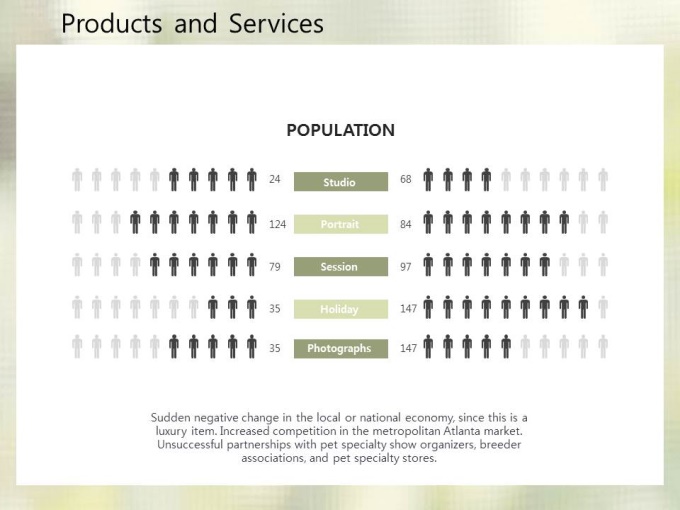 Products and Services

POPULATION

24 Studio 68

124 Portrait 84

79 Session 97

35 Holiday 147

35 Photographs 147

Sudden negative change in the local or national economy, since this is a luxury item. Increased competition in the metropolitan Atlanta market. Unsuccessful partnerships with pet specialty show organizers, breeder associations, and pet specialty stores.